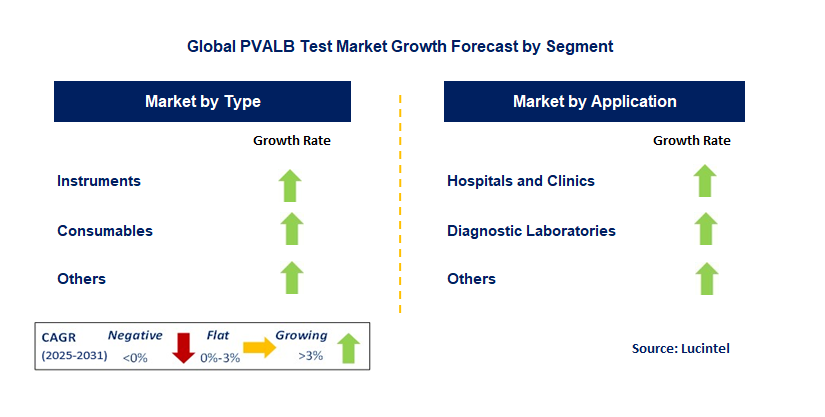 Global PVALB Test Market Growth Forecast by Segment

Market by Type

Growth Rate

Instruments

Consumables

Others

Market by Application

Growth Rate

Hospitals and Clinics

Diagnostic Laboratories

Others

CAGR (2025-2031) Negative <0% Flat 0%-3% Growing >3%

Source: Lucintel